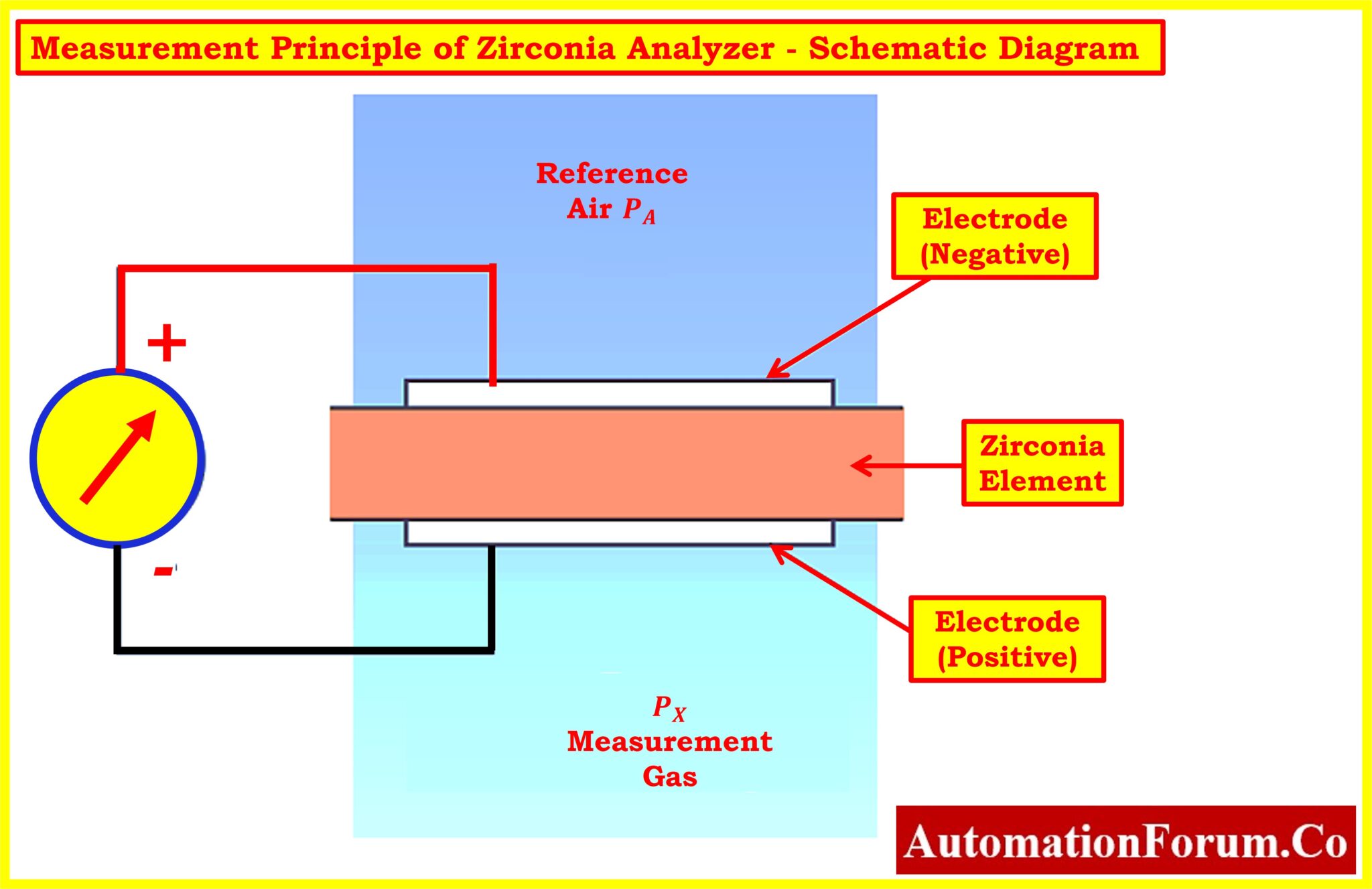 Measurement Principle of Zirconia Analyzer - Schematic Diagram

Reference Air $P_A$

Electrode (Negative)

+

Zirconia Element

-

Electrode (Positive)

$P_X$ Measurement Gas

AutomationForum.Co